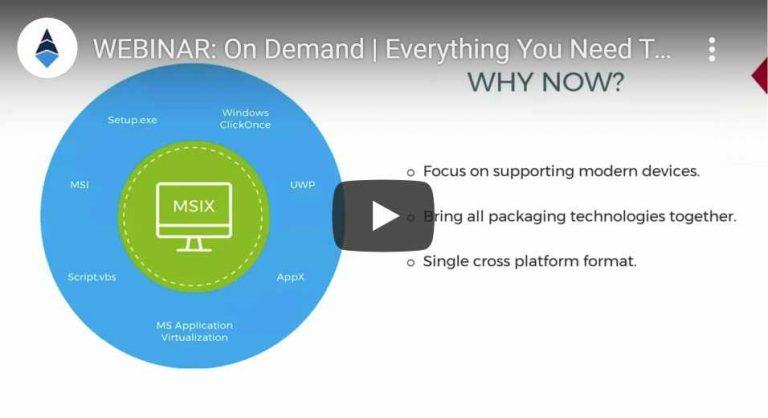 WEBINAR: On Demand | Everything You Need T...

WHY NOW?

Setup.exe

Windows ClickOnce

MSI

MSIX

UWP

Script.vbs

AppX

MS Application Virtualization

o Focus on supporting modern devices.

o Bring all packaging technologies together.

o Single cross platform format.